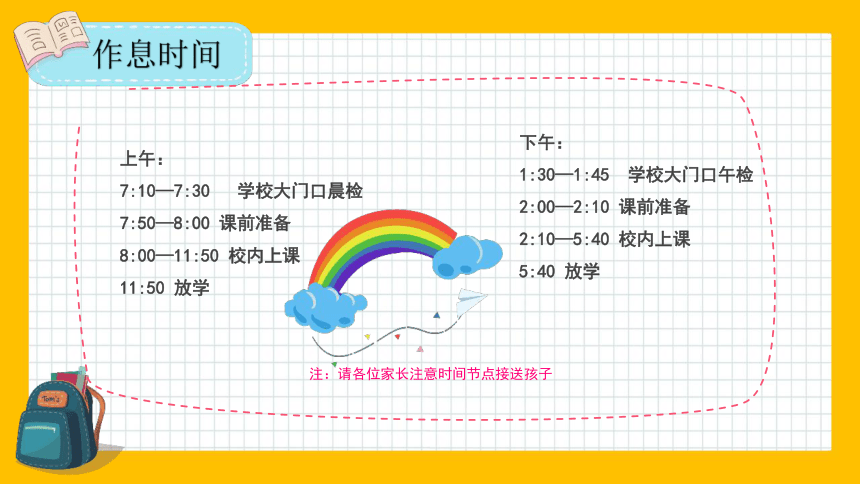 作息时间

上午：
7:10—7:30 学校大门口晨检
7:50—8:00 课前准备
8:00—11:50 校内上课
11:50 放学

下午：
1:30—1:45 学校大门口午检
2:00—2:10 课前准备
2:10—5:40 校内上课
5:40 放学

注：请各位家长注意时间节点接送孩子

Tom's